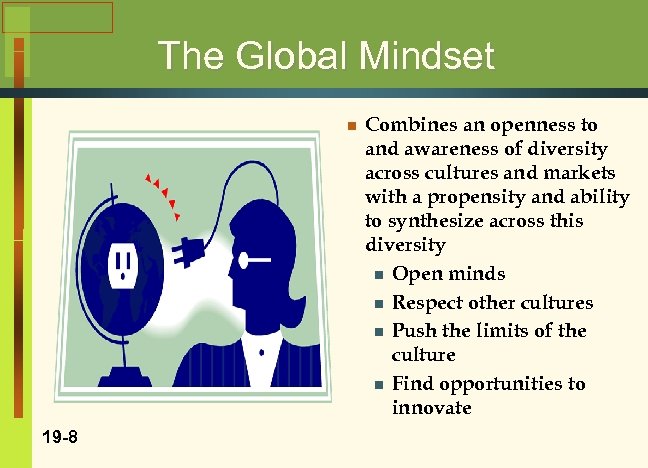 The Global Mindset

- Combines an openness to and awareness of diversity across cultures and markets with a propensity and ability to synthesize across this diversity
  - Open minds
  - Respect other cultures
  - Push the limits of the culture
  - Find opportunities to innovate

19-8